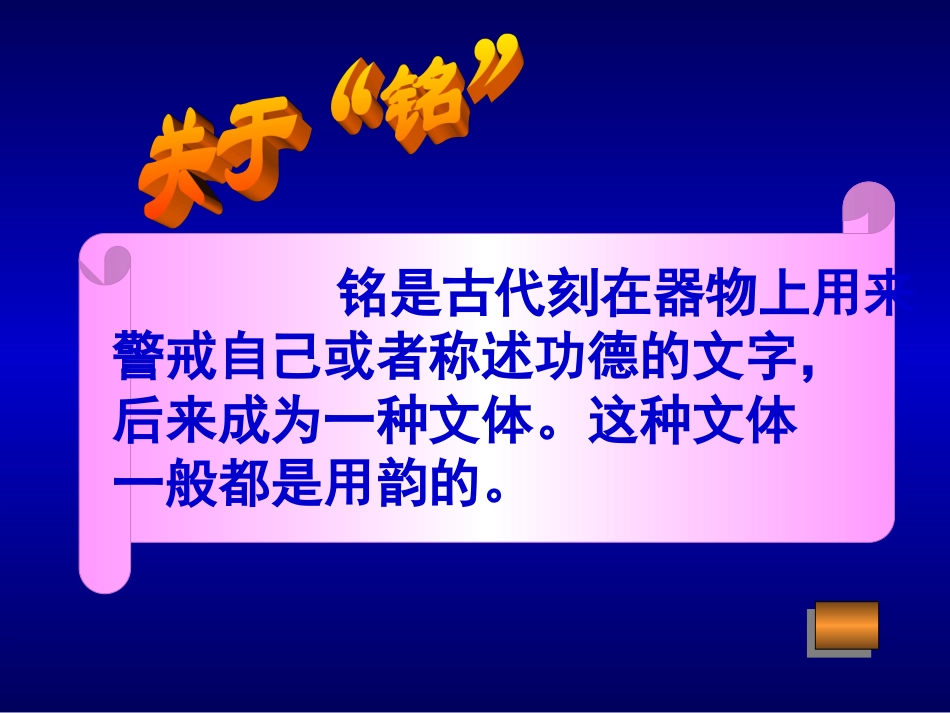 关于“铭”

铭是古代刻在器物上用来警戒自己或者称述功德的文字，后来成为一种文体。这种文体一般都是用韵的。